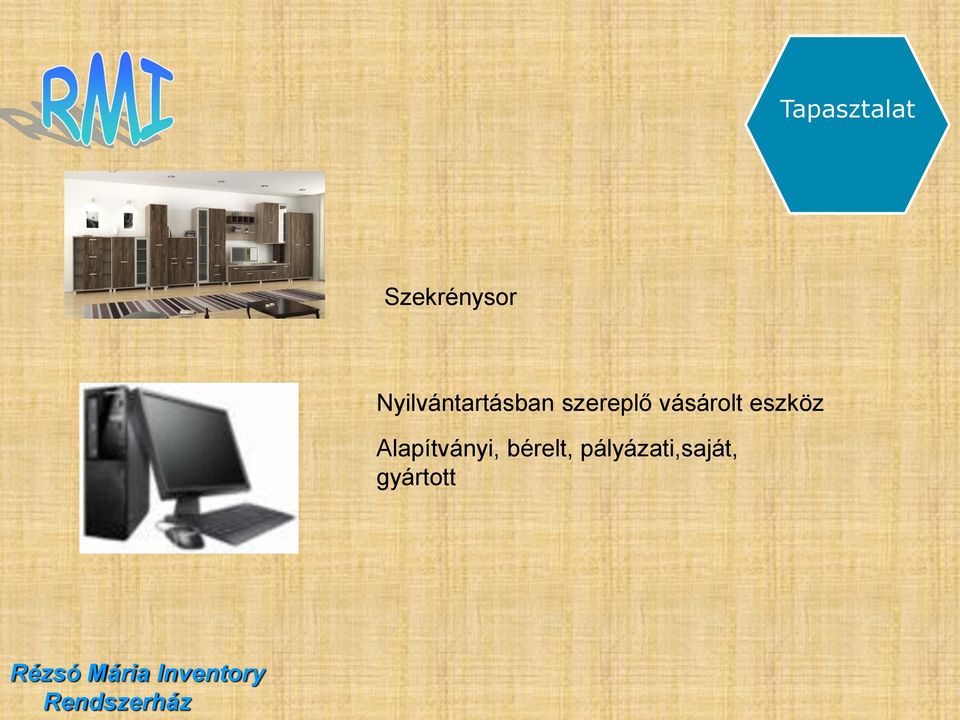 RMI

Tapasztalat

Szekrénysor

Nyilvántartásban szereplő vásárolt eszköz

Alapítványi, bérelt, pályázati,saját, gyártott

Rézsó Mária Inventory Rendszerház